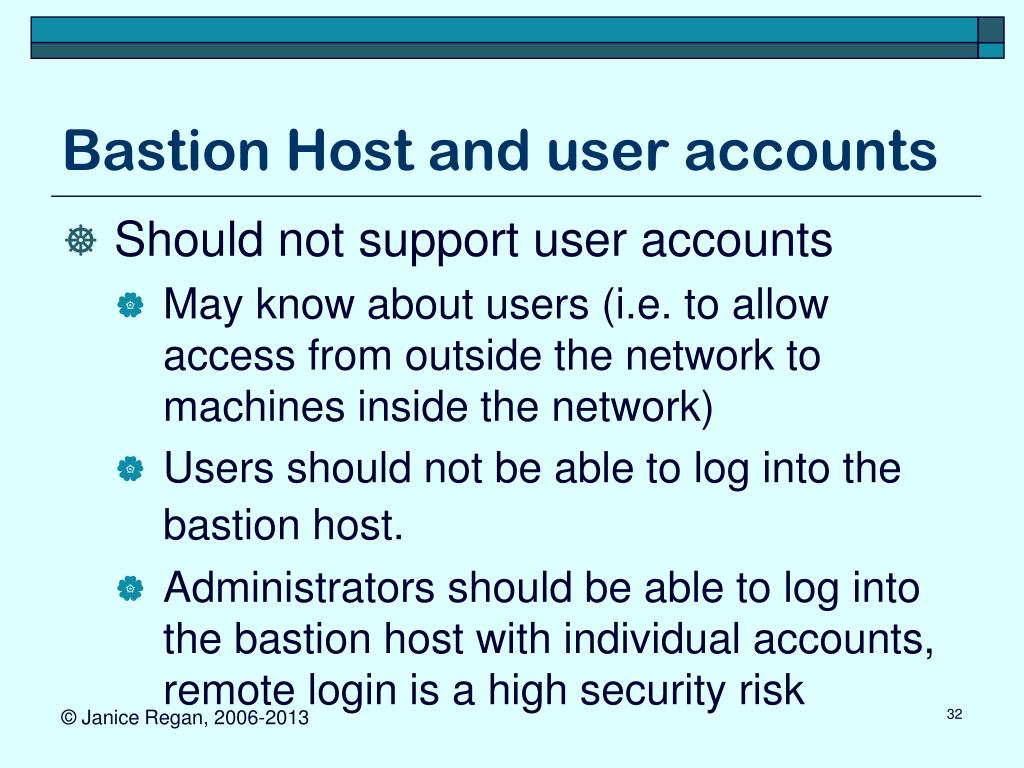 Bastion Host and user accounts

Should not support user accounts

May know about users (i.e. to allow access from outside the network to machines inside the network)

Users should not be able to log into the bastion host.

Administrators should be able to log into the bastion host with individual accounts, remote login is a high security risk

© Janice Regan, 2006-2013

32